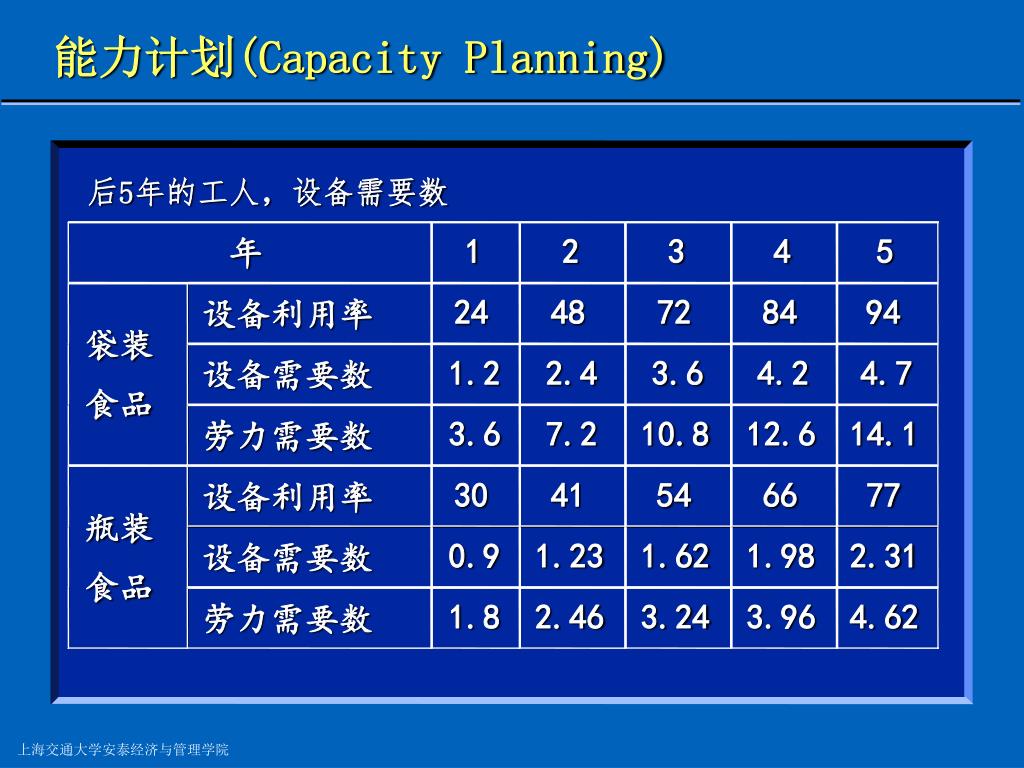 能力计划(Capacity Planning)

后5年的工人，设备需要数

| 年 | | 1 | 2 | 3 | 4 | 5 |
|---|---|---|---|---|---|---|
| 袋装食品 | 设备利用率 | 24 | 48 | 72 | 84 | 94 |
| | 设备需要数 | 1.2 | 2.4 | 3.6 | 4.2 | 4.7 |
| | 劳力需要数 | 3.6 | 7.2 | 10.8 | 12.6 | 14.1 |
| 瓶装食品 | 设备利用率 | 30 | 41 | 54 | 66 | 77 |
| | 设备需要数 | 0.9 | 1.23 | 1.62 | 1.98 | 2.31 |
| | 劳力需要数 | 1.8 | 2.46 | 3.24 | 3.96 | 4.62 |

上海交通大学安泰经济与管理学院